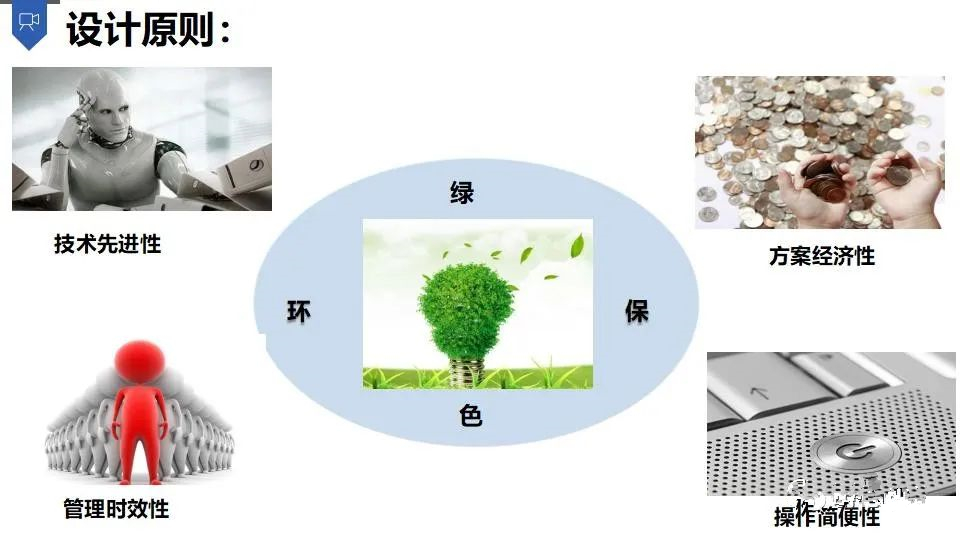 设计原则：

技术先进性

绿

环

保

色

方案经济性

管理时效性

操作简便性